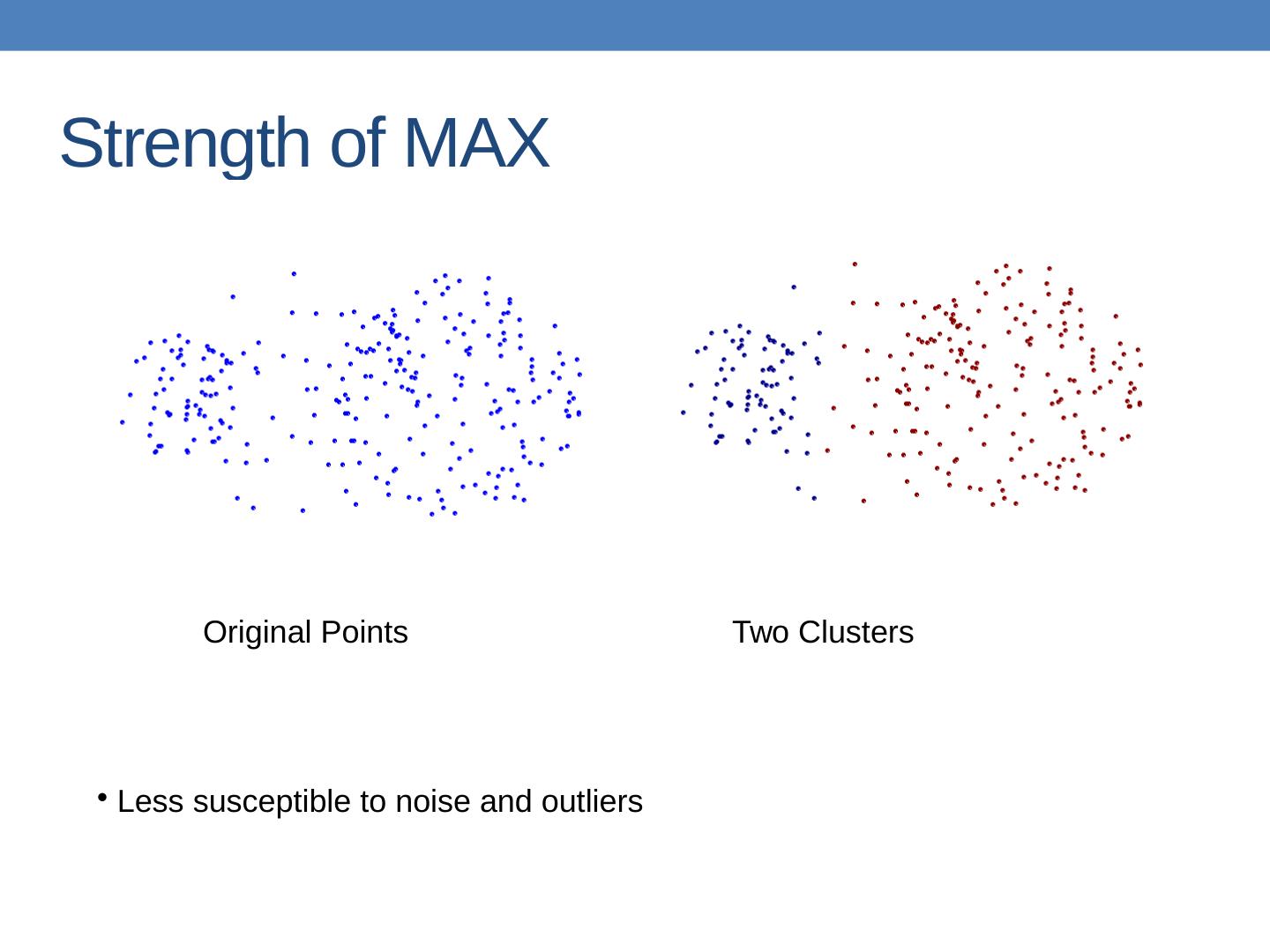 Strength of MAX

Original Points

Two Clusters

• Less susceptible to noise and outliers